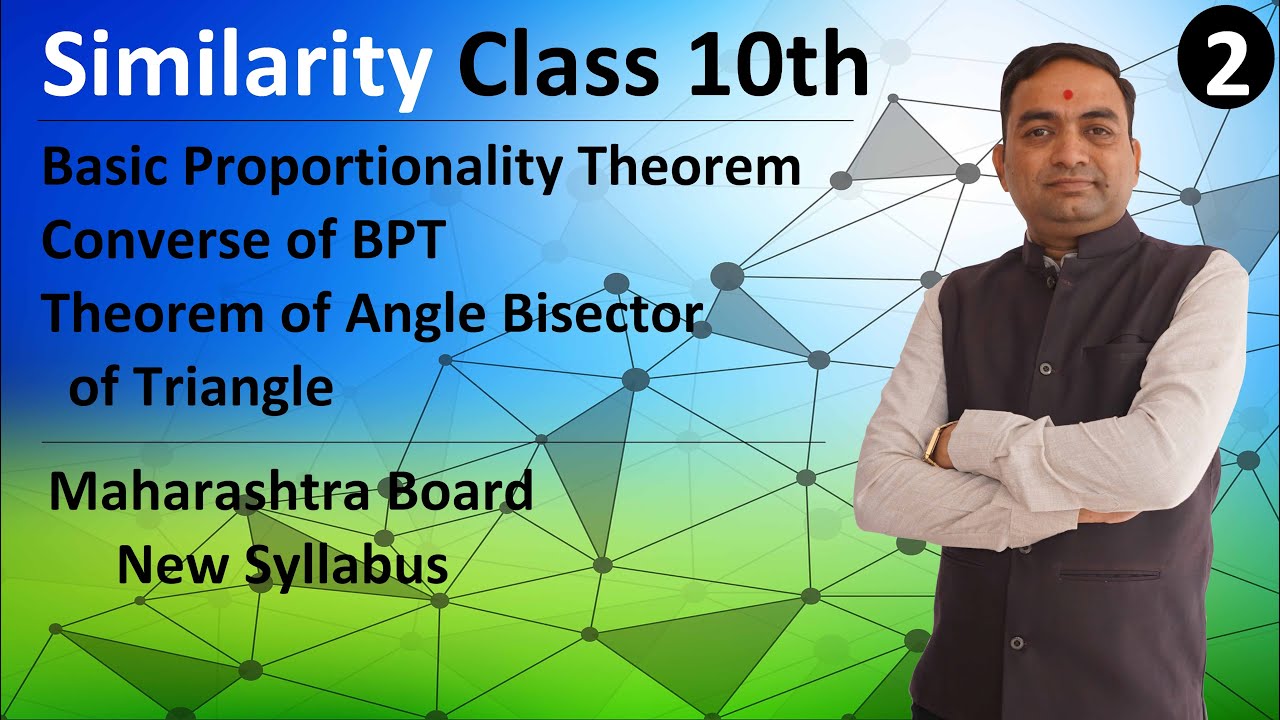 Similarity Class 10th

2

Basic Proportionality Theorem
Converse of BPT
Theorem of Angle Bisector of Triangle

Maharashtra Board
New Syllabus